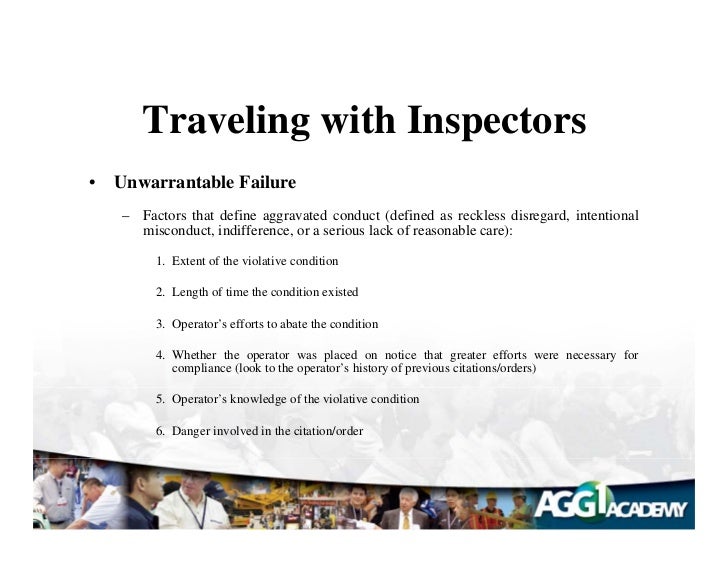 Traveling with Inspectors

• Unwarrantable Failure

– Factors that define aggravated conduct (defined as reckless disregard, intentional misconduct, indifference, or a serious lack of reasonable care):

1. Extent of the violative condition

2. Length of time the condition existed

3. Operator's efforts to abate the condition

4. Whether the operator was placed on notice that greater efforts were necessary for compliance (look to the operator's history of previous citations/orders)

5. Operator's knowledge of the violative condition

6. Danger involved in the citation/order

AGG1 ACADEMY